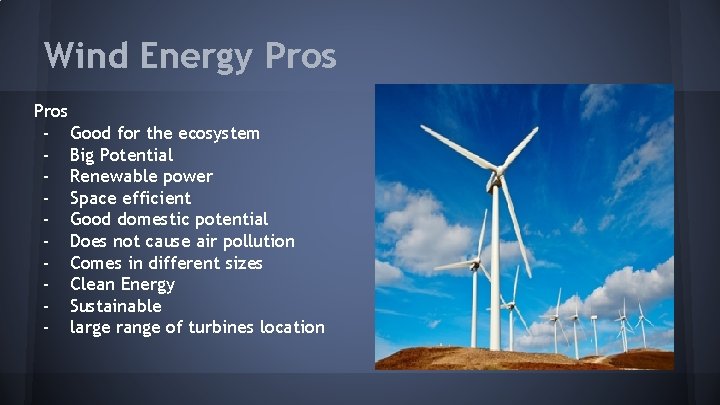 Wind Energy Pros

Pros
- Good for the ecosystem
- Big Potential
- Renewable power
- Space efficient
- Good domestic potential
- Does not cause air pollution
- Comes in different sizes
- Clean Energy
- Sustainable
- large range of turbines location